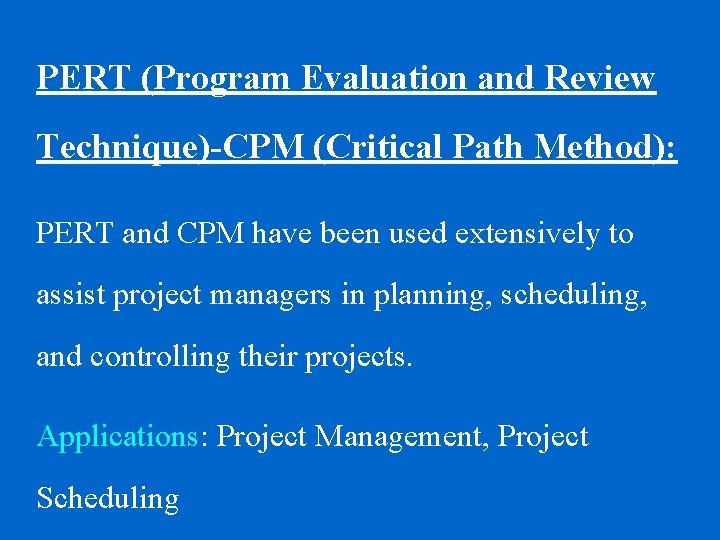 PERT (Program Evaluation and Review Technique)-CPM (Critical Path Method):

PERT and CPM have been used extensively to assist project managers in planning, scheduling, and controlling their projects.

Applications: Project Management, Project Scheduling